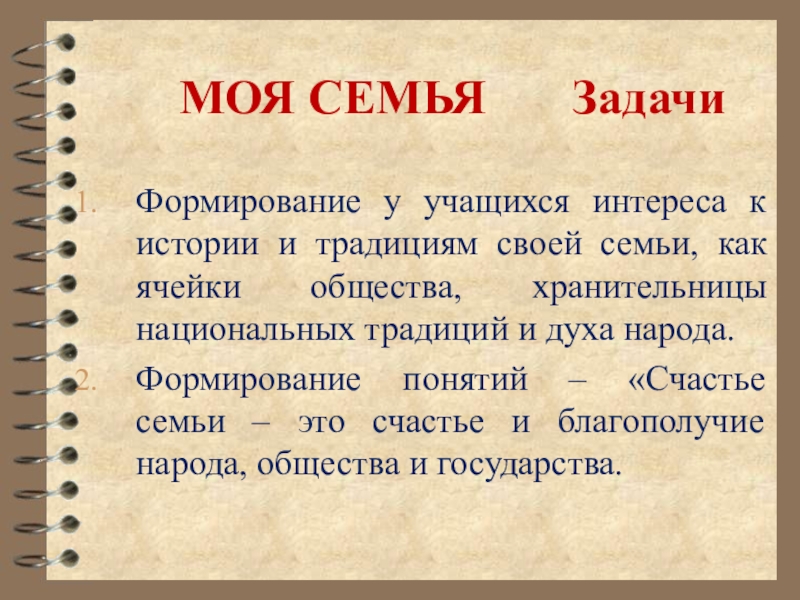 МОЯ СЕМЬЯ Задачи

1. Формирование у учащихся интереса к истории и традициям своей семьи, как ячейки общества, хранительницы национальных традиций и духа народа.
2. Формирование понятий – «Счастье семьи – это счастье и благополучие народа, общества и государства.